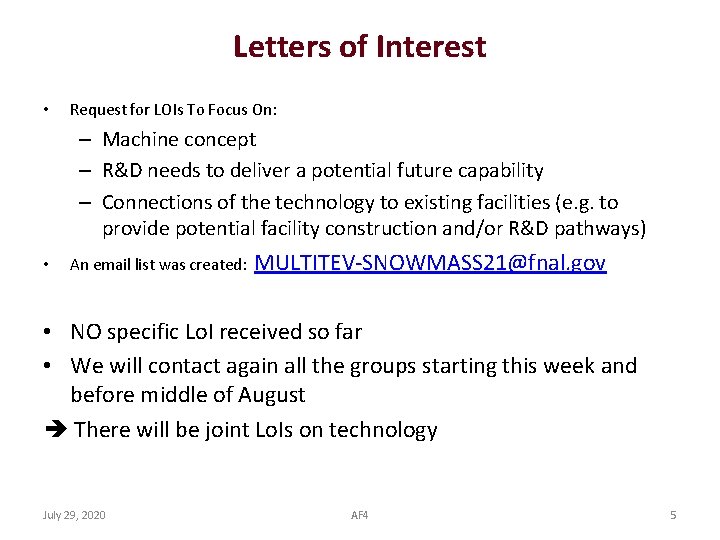 Letters of Interest

• Request for LOIs To Focus On:
– Machine concept
– R&D needs to deliver a potential future capability
– Connections of the technology to existing facilities (e.g. to provide potential facility construction and/or R&D pathways)

• An email list was created: MULTITEV-SNOWMASS21@fnal.gov

• NO specific LoI received so far
• We will contact again all the groups starting this week and before middle of August
➔ There will be joint LoIs on technology

July 29, 2020 AF4 5